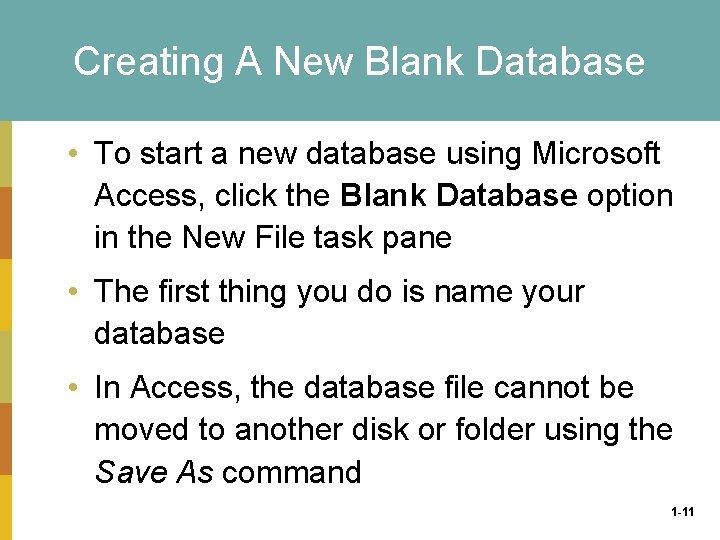 Creating A New Blank Database

• To start a new database using Microsoft Access, click the Blank Database option in the New File task pane

• The first thing you do is name your database

• In Access, the database file cannot be moved to another disk or folder using the Save As command

1-11